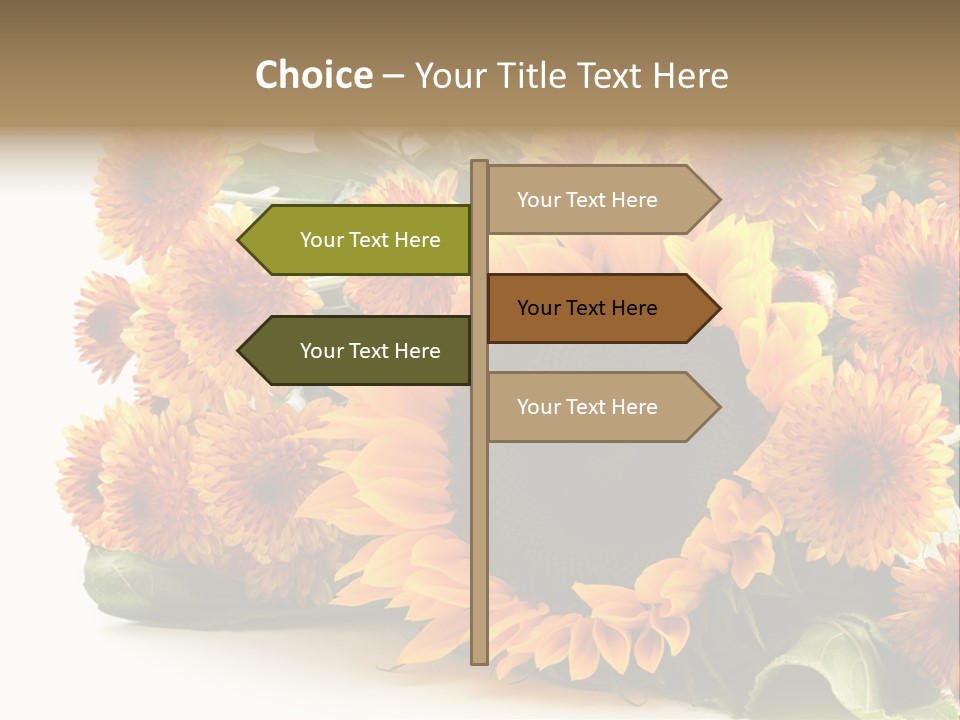 Choice – Your Title Text Here

Your Text Here

Your Text Here

Your Text Here

Your Text Here

Your Text Here